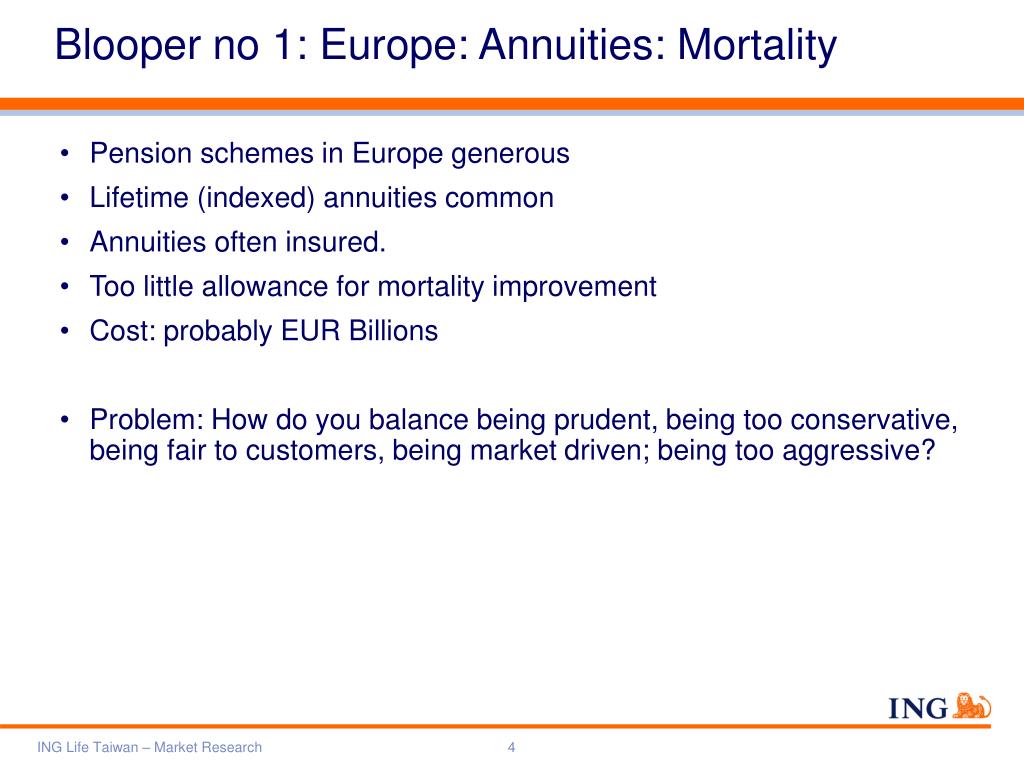 Blooper no 1: Europe: Annuities: Mortality

• Pension schemes in Europe generous
• Lifetime (indexed) annuities common
• Annuities often insured.
• Too little allowance for mortality improvement
• Cost: probably EUR Billions

• Problem: How do you balance being prudent, being too conservative, being fair to customers, being market driven; being too aggressive?

ING

ING Life Taiwan – Market Research

4